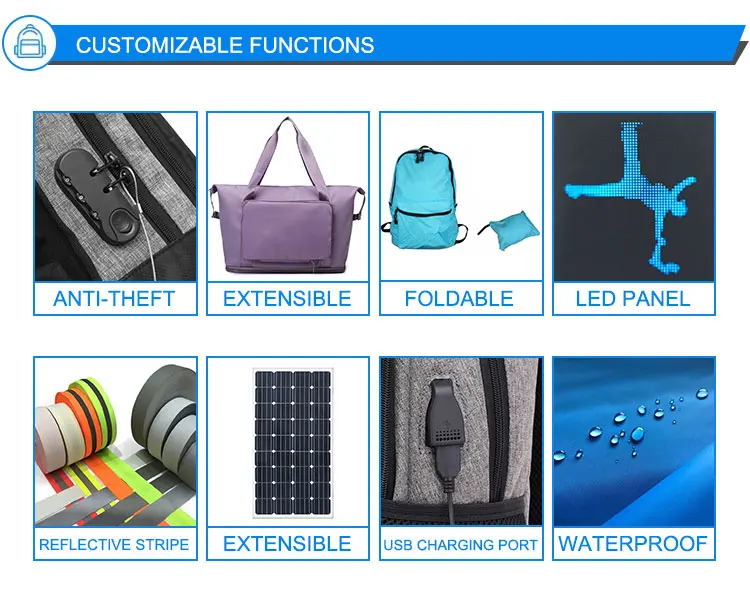 CUSTOMIZABLE FUNCTIONS

ANTI-THEFT

EXTENSIBLE

FOLDABLE

LED PANEL

REFLECTIVE STRIPE

EXTENSIBLE

USB CHARGING PORT

WATERPROOF